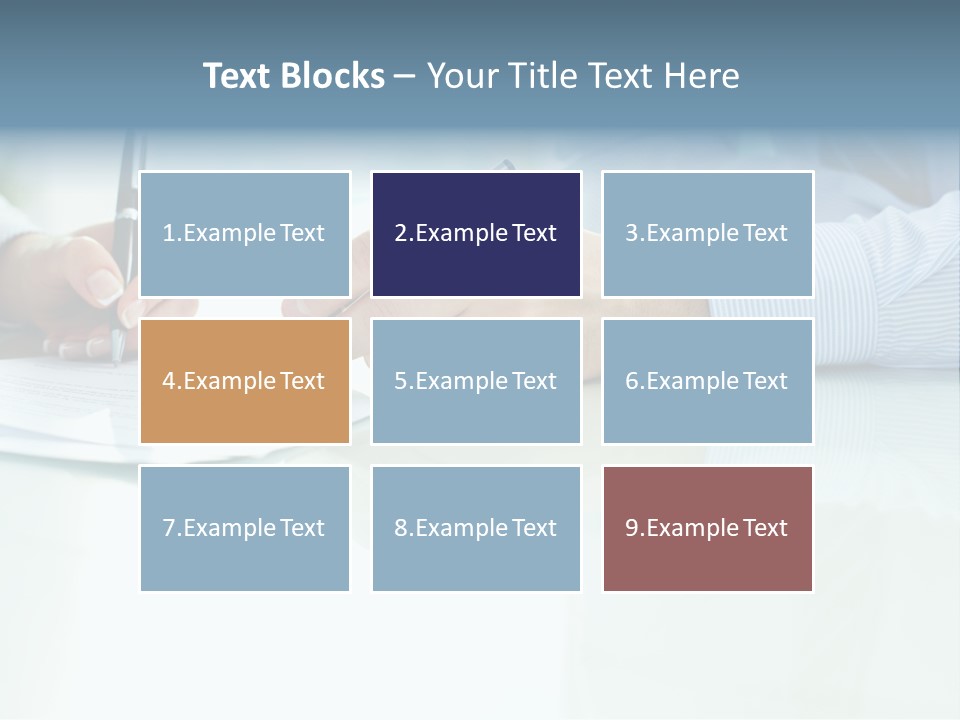 Text Blocks – Your Title Text Here

1.Example Text

2.Example Text

3.Example Text

4.Example Text

5.Example Text

6.Example Text

7.Example Text

8.Example Text

9.Example Text